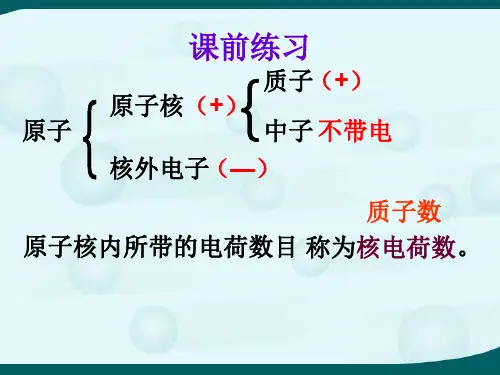 课前练习

原子 原子核（+） 质子（+）
中子 不带电
核外电子（—）

质子数

原子核内所带的电荷数目 称为核电荷数。